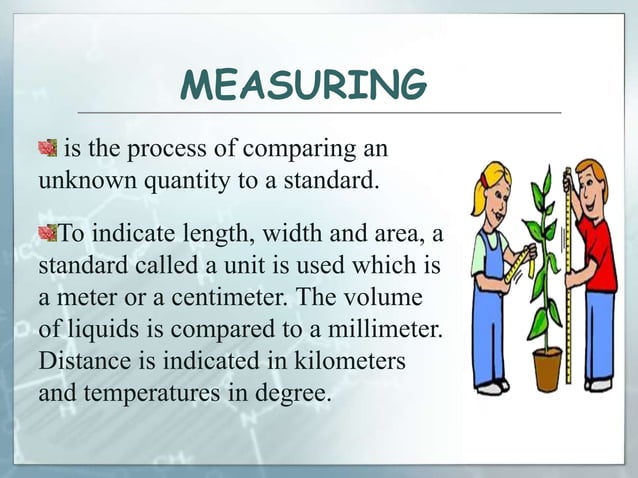 MEASURING

is the process of comparing an unknown quantity to a standard.

To indicate length, width and area, a standard called a unit is used which is a meter or a centimeter. The volume of liquids is compared to a millimeter. Distance is indicated in kilometers and temperatures in degree.